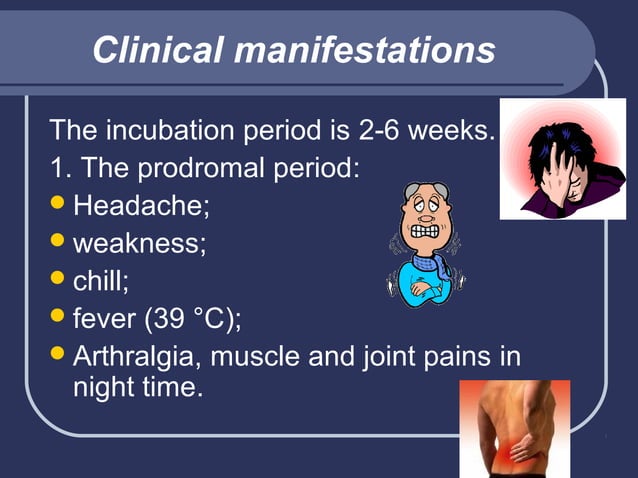 Clinical manifestations

The incubation period is 2-6 weeks.

1. The prodromal period:

- Headache;
- weakness;
- chill;
- fever (39 °C);
- Arthralgia, muscle and joint pains in night time.